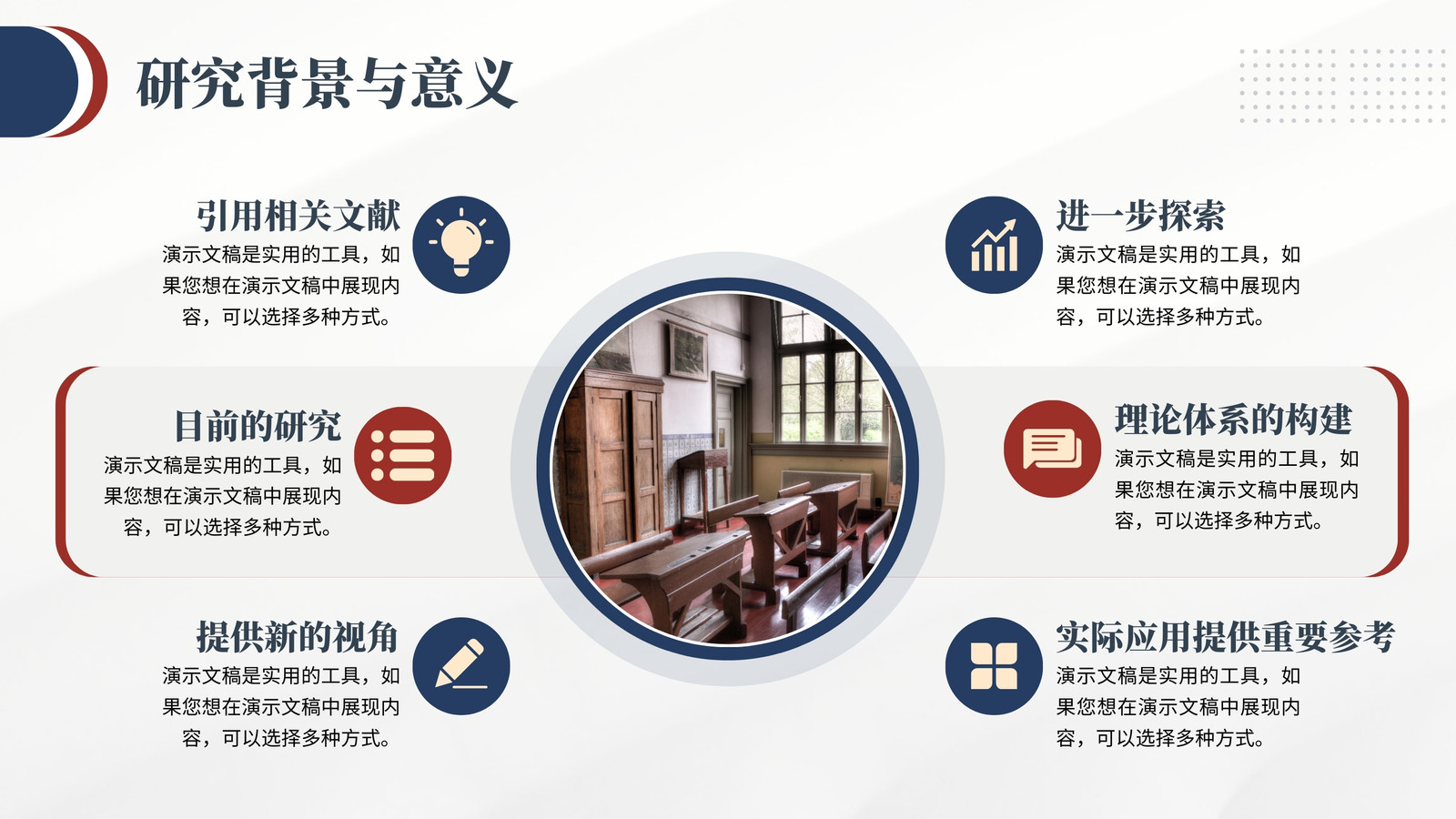 研究背景与意义

引用相关文献
演示文稿是实用的工具，如果您想在演示文稿中展现内容，可以选择多种方式。

目前的研究
演示文稿是实用的工具，如果您想在演示文稿中展现内容，可以选择多种方式。

提供新的视角
演示文稿是实用的工具，如果您想在演示文稿中展现内容，可以选择多种方式。

进一步探索
演示文稿是实用的工具，如果您想在演示文稿中展现内容，可以选择多种方式。

理论体系的构建
演示文稿是实用的工具，如果您想在演示文稿中展现内容，可以选择多种方式。

实际应用提供重要参考
演示文稿是实用的工具，如果您想在演示文稿中展现内容，可以选择多种方式。